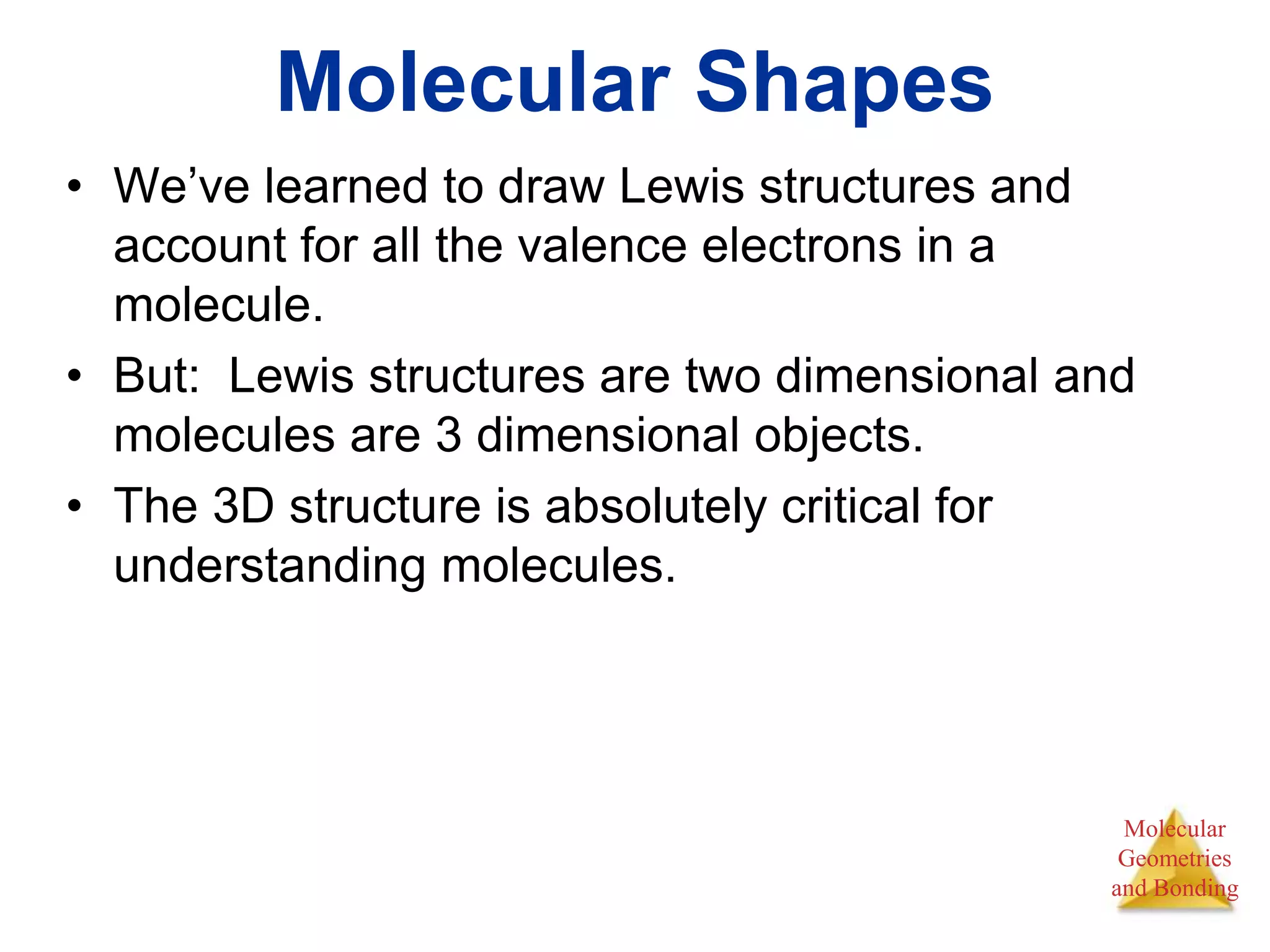 Molecular Shapes

• We’ve learned to draw Lewis structures and account for all the valence electrons in a molecule.

• But: Lewis structures are two dimensional and molecules are 3 dimensional objects.

• The 3D structure is absolutely critical for understanding molecules.

Molecular Geometries and Bonding